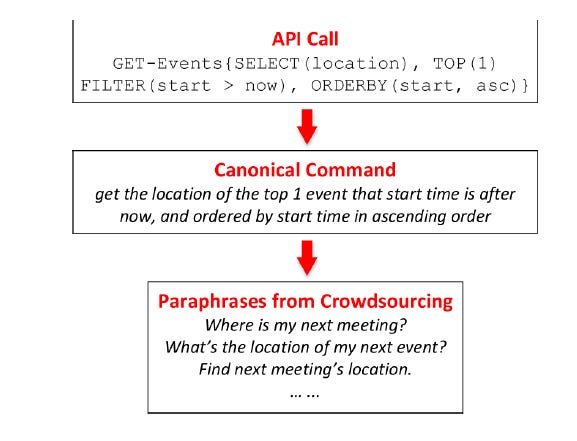 API Call
GET-Events{SELECT(location), TOP(1)
FILTER(start > now), ORDERBY(start, asc)}

Canonical Command
get the location of the top 1 event that start time is after now, and ordered by start time in ascending order

Paraphrases from Crowdsourcing
Where is my next meeting?
What's the location of my next event?
Find next meeting's location.
… …